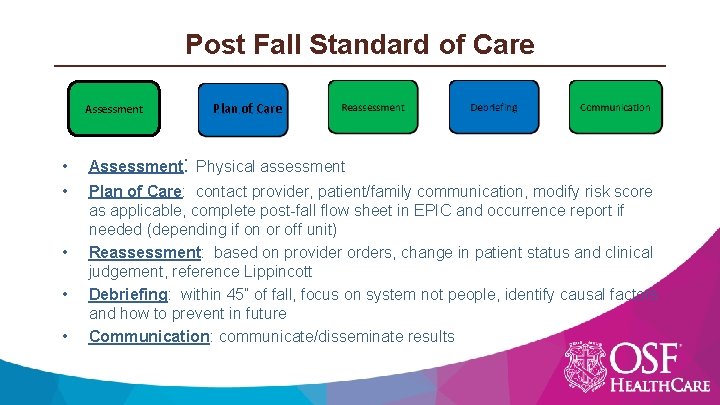 Post Fall Standard of Care

Assessment

Plan of Care

Reassessment

Debriefing

Communication

• Assessment: Physical assessment
• Plan of Care: contact provider, patient/family communication, modify risk score as applicable, complete post-fall flow sheet in EPIC and occurrence report if needed (depending if on or off unit)
• Reassessment: based on provider orders, change in patient status and clinical judgement, reference Lippincott
• Debriefing: within 45" of fall, focus on system not people, identify causal factors and how to prevent in future
• Communication: communicate/disseminate results

OSF HEALTHCARE